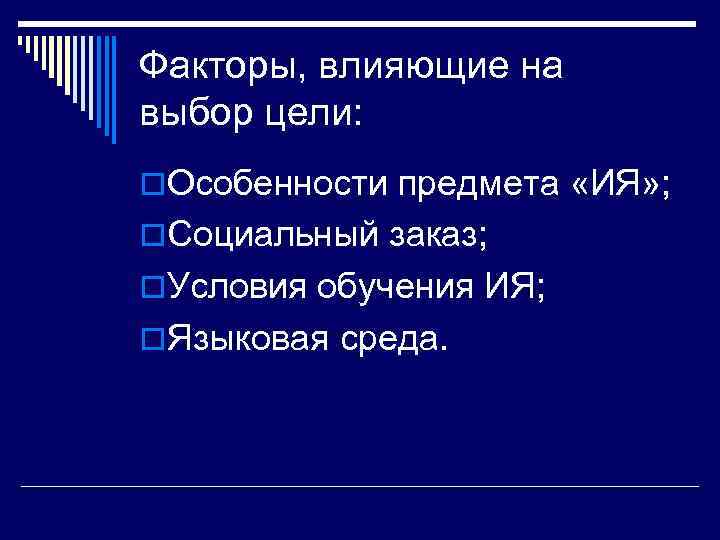 Факторы, влияющие на выбор цели:

Особенности предмета «ИЯ»;
Социальный заказ;
Условия обучения ИЯ;
Языковая среда.